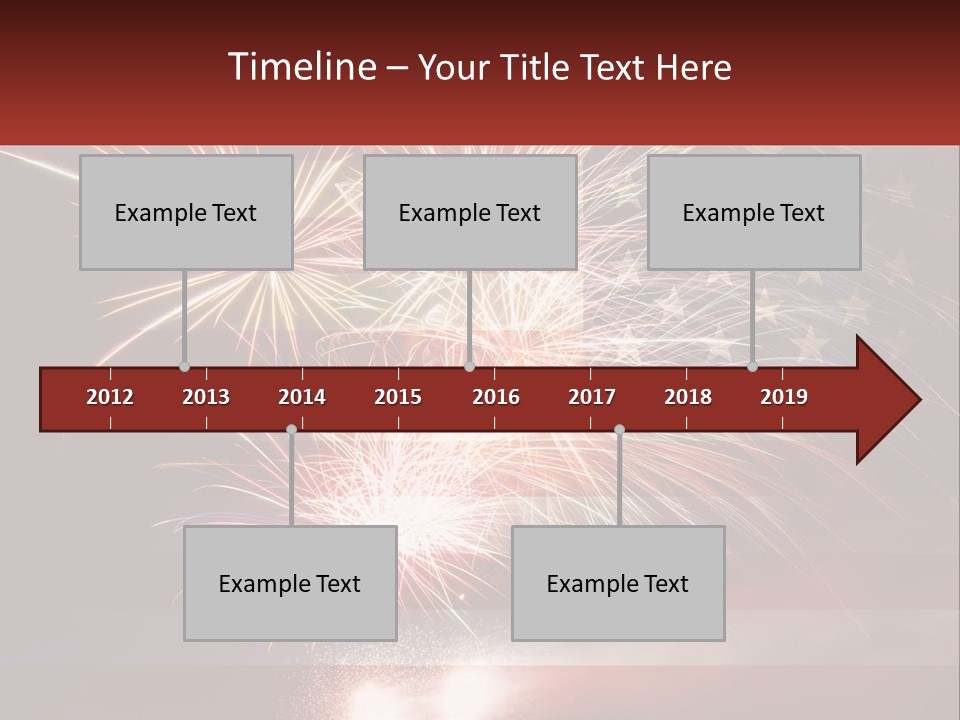 Timeline – Your Title Text Here

Example Text

Example Text

Example Text

2012 2013 2014 2015 2016 2017 2018 2019

Example Text

Example Text